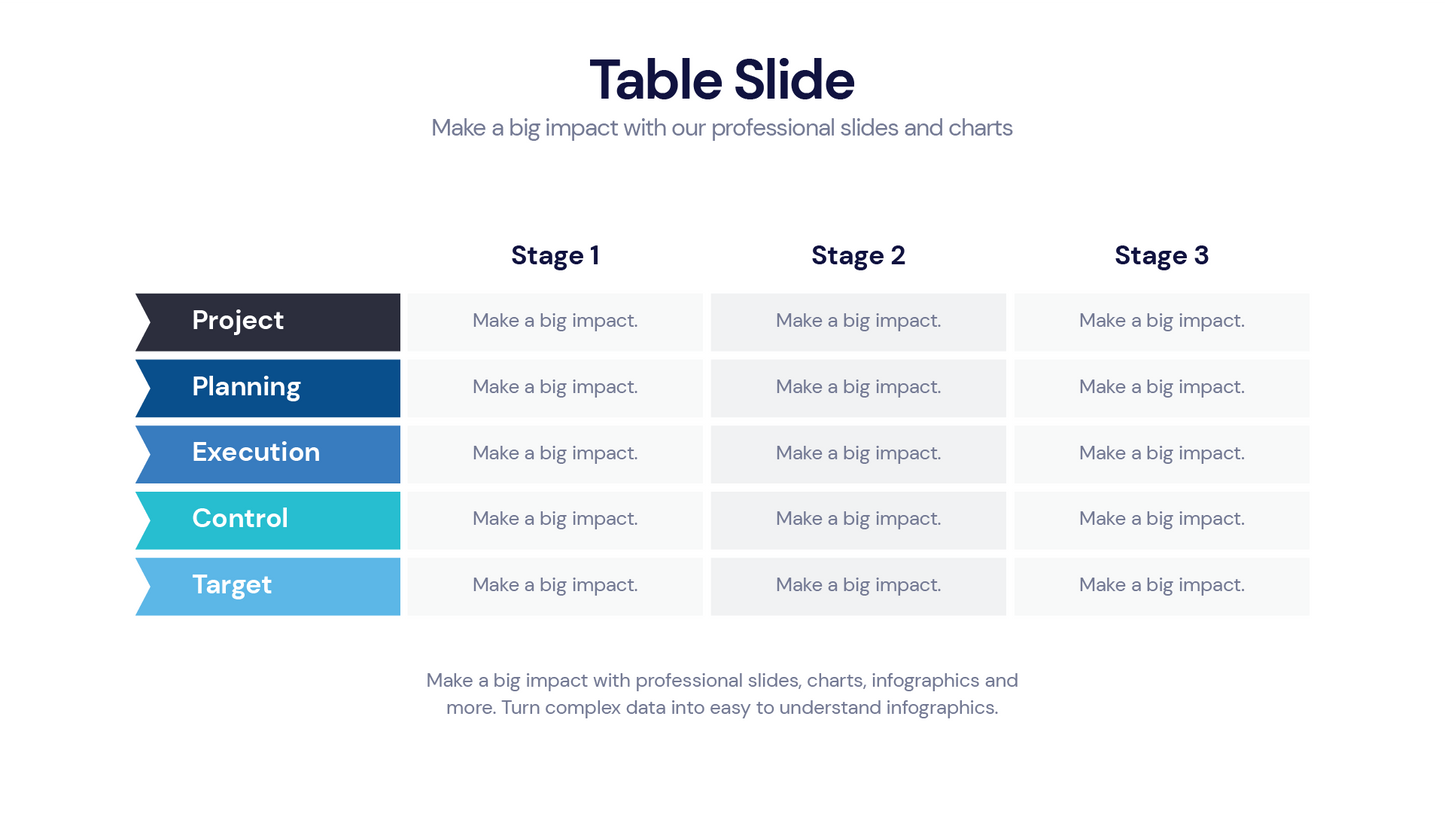 Table Slide

Make a big impact with our professional slides and charts

| | Stage 1 | Stage 2 | Stage 3 |
|---|---|---|---|
| Project | Make a big impact. | Make a big impact. | Make a big impact. |
| Planning | Make a big impact. | Make a big impact. | Make a big impact. |
| Execution | Make a big impact. | Make a big impact. | Make a big impact. |
| Control | Make a big impact. | Make a big impact. | Make a big impact. |
| Target | Make a big impact. | Make a big impact. | Make a big impact. |

Make a big impact with professional slides, charts, infographics and more. Turn complex data into easy to understand infographics.